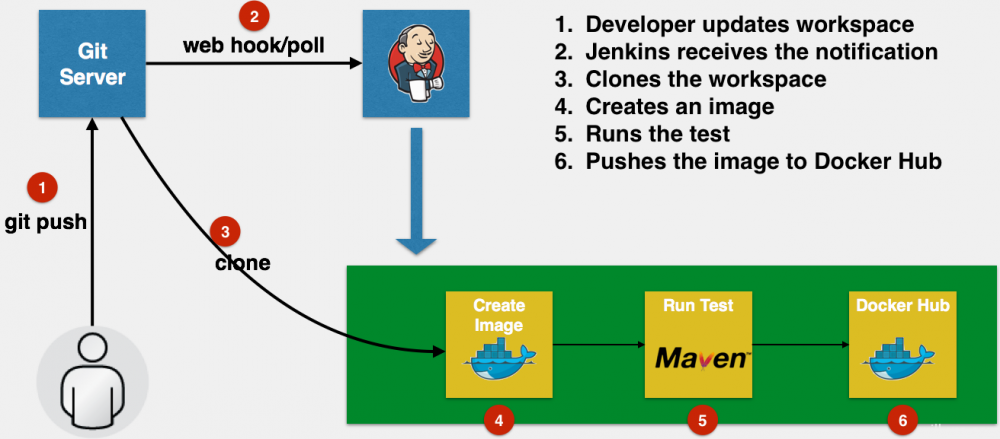 Git Server

2

web hook/poll

1. Developer updates workspace
2. Jenkins receives the notification
3. Clones the workspace
4. Creates an image
5. Runs the test
6. Pushes the image to Docker Hub

1

git push

3

clone

Create Image

Run Test

Maven

Docker Hub

4

5

6